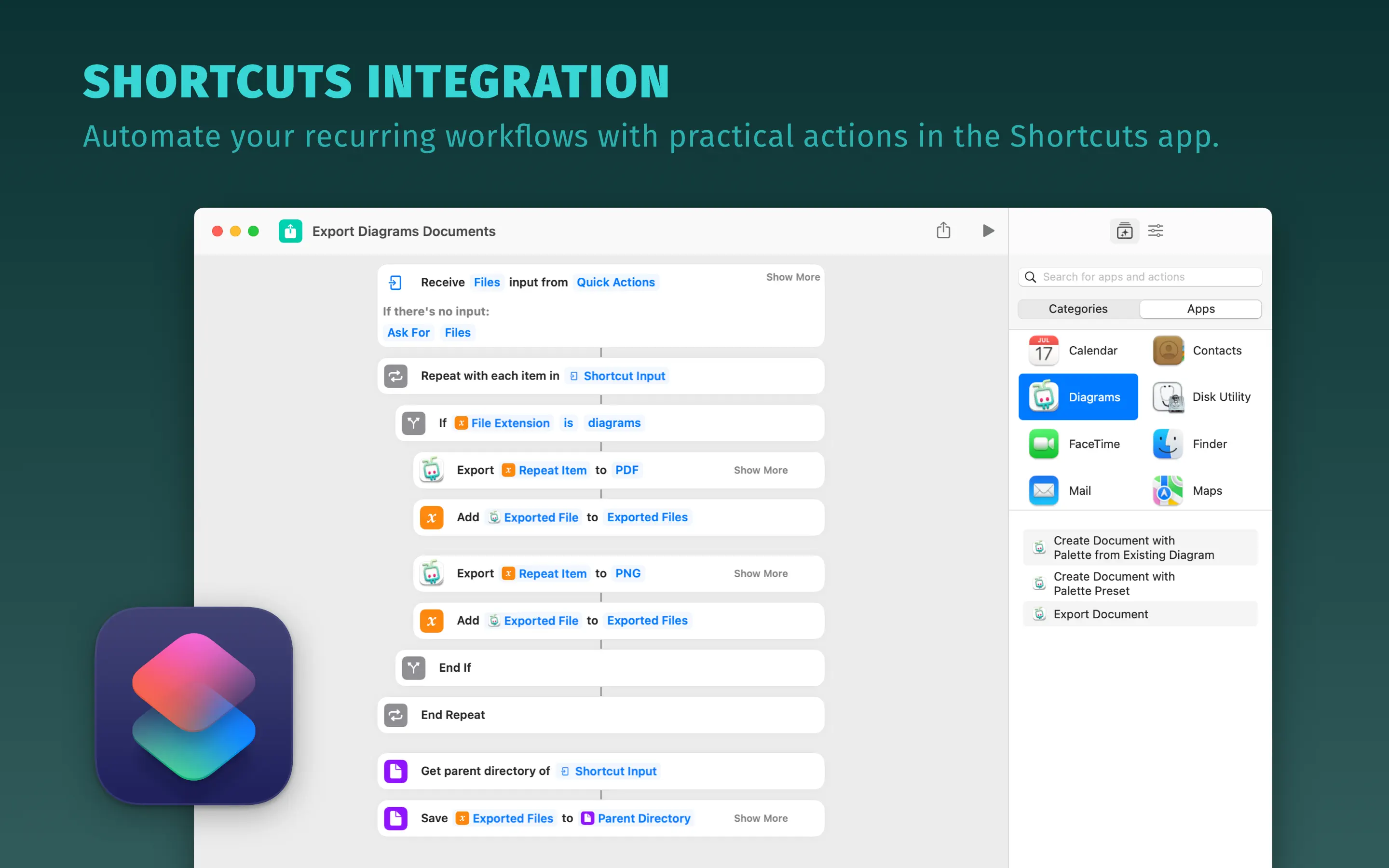 SHORTCUTS INTEGRATION

Automate your recurring workflows with practical actions in the Shortcuts app.

Export Diagrams Documents

Receive Files input from Quick Actions

Show More

If there's no input:

Ask For Files

Repeat with each item in Shortcut Input

If File Extension is diagrams

Export Repeat Item to PDF

Show More

Add Exported File to Exported Files

Export Repeat Item to PNG

Show More

Add Exported File to Exported Files

End If

End Repeat

Get parent directory of Shortcut Input

Save Exported Files to Parent Directory

Show More

Search for apps and actions

Categories

Apps

JUL 17

Calendar

Contacts

Diagrams

Disk Utility

FaceTime

Finder

Mail

Maps

Create Document with Palette from Existing Diagram

Create Document with Palette Preset

Export Document